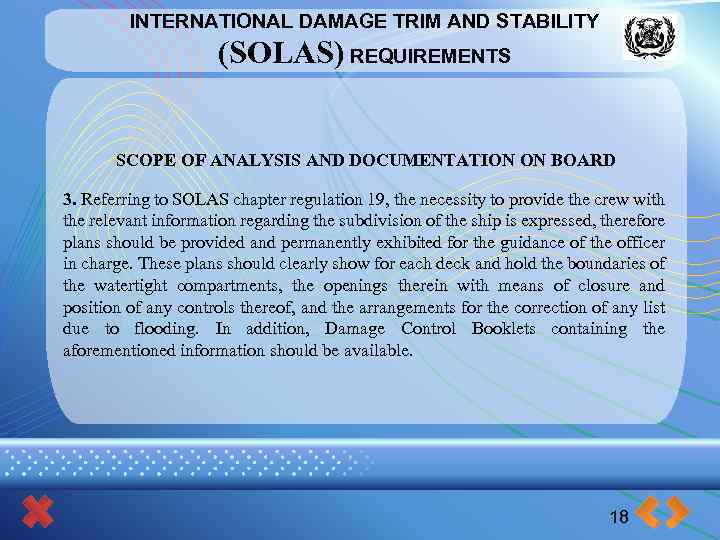 INTERNATIONAL DAMAGE TRIM AND STABILITY (SOLAS) REQUIREMENTS

SCOPE OF ANALYSIS AND DOCUMENTATION ON BOARD

3. Referring to SOLAS chapter regulation 19, the necessity to provide the crew with the relevant information regarding the subdivision of the ship is expressed, therefore plans should be provided and permanently exhibited for the guidance of the officer in charge. These plans should clearly show for each deck and hold the boundaries of the watertight compartments, the openings therein with means of closure and position of any controls thereof, and the arrangements for the correction of any list due to flooding. In addition, Damage Control Booklets containing the aforementioned information should be available.

18